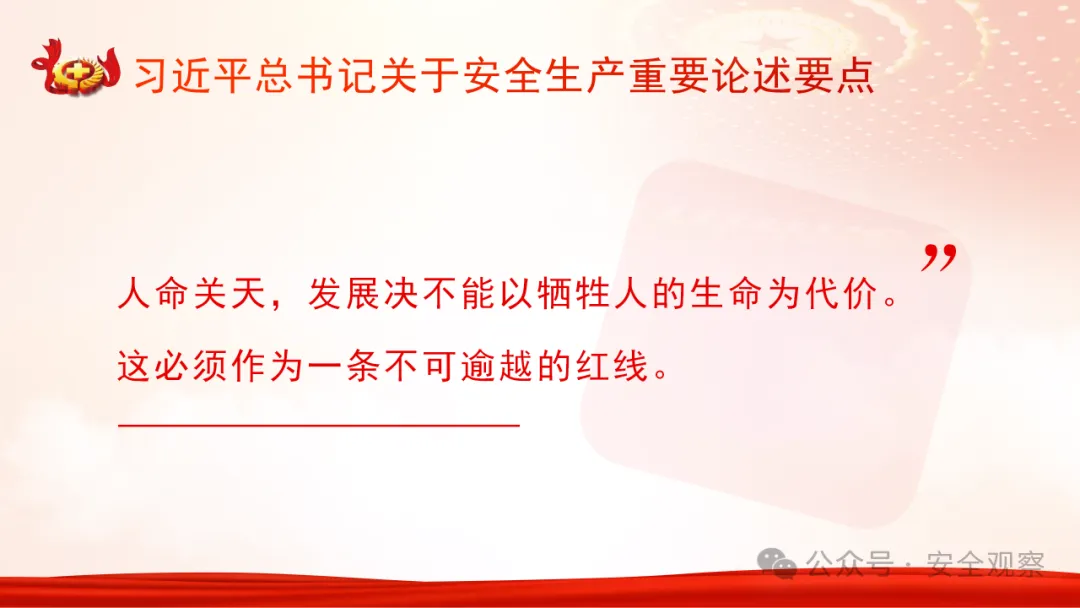 习近平总书记关于安全生产重要论述要点

”

人命关天，发展决不能以牺牲人的生命为代价。这必须作为一条不可逾越的红线。

公众号 · 安全观察